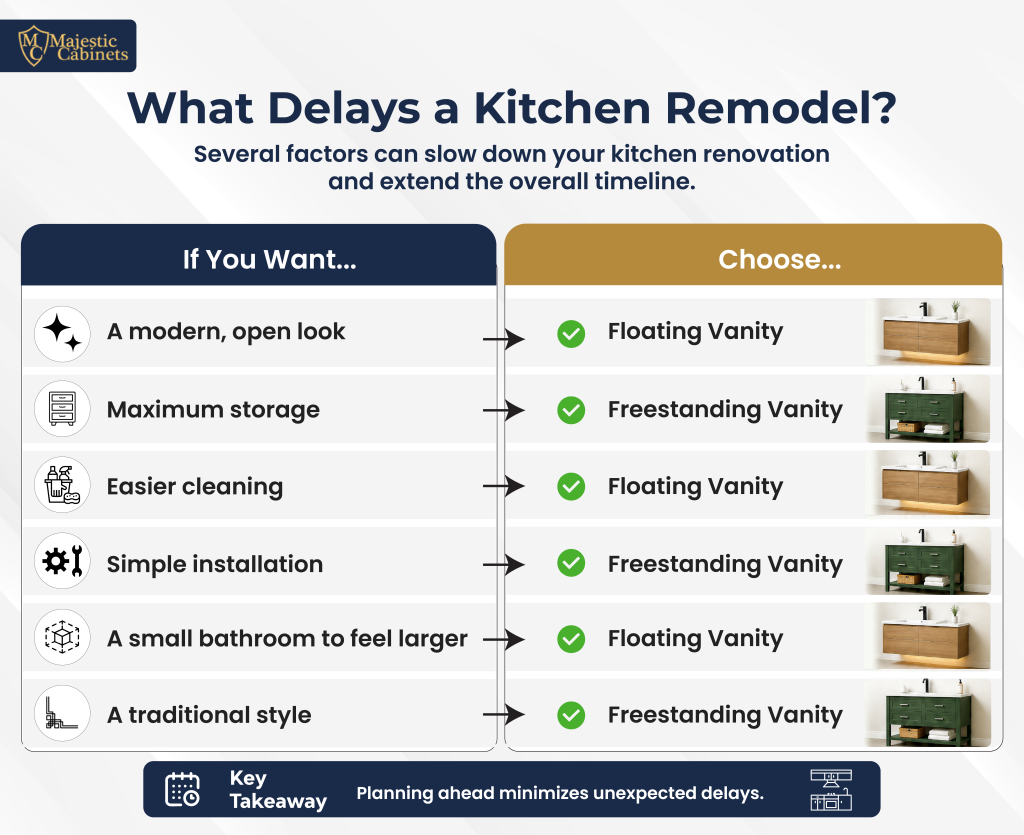 MC Majestic Cabinets

What Delays a Kitchen Remodel?

Several factors can slow down your kitchen renovation and extend the overall timeline.

| If You Want... | Choose... |
|---|---|
| A modern, open look | Floating Vanity |
| Maximum storage | Freestanding Vanity |
| Easier cleaning | Floating Vanity |
| Simple installation | Freestanding Vanity |
| A small bathroom to feel larger | Floating Vanity |
| A traditional style | Freestanding Vanity |

Key Takeaway Planning ahead minimizes unexpected delays.